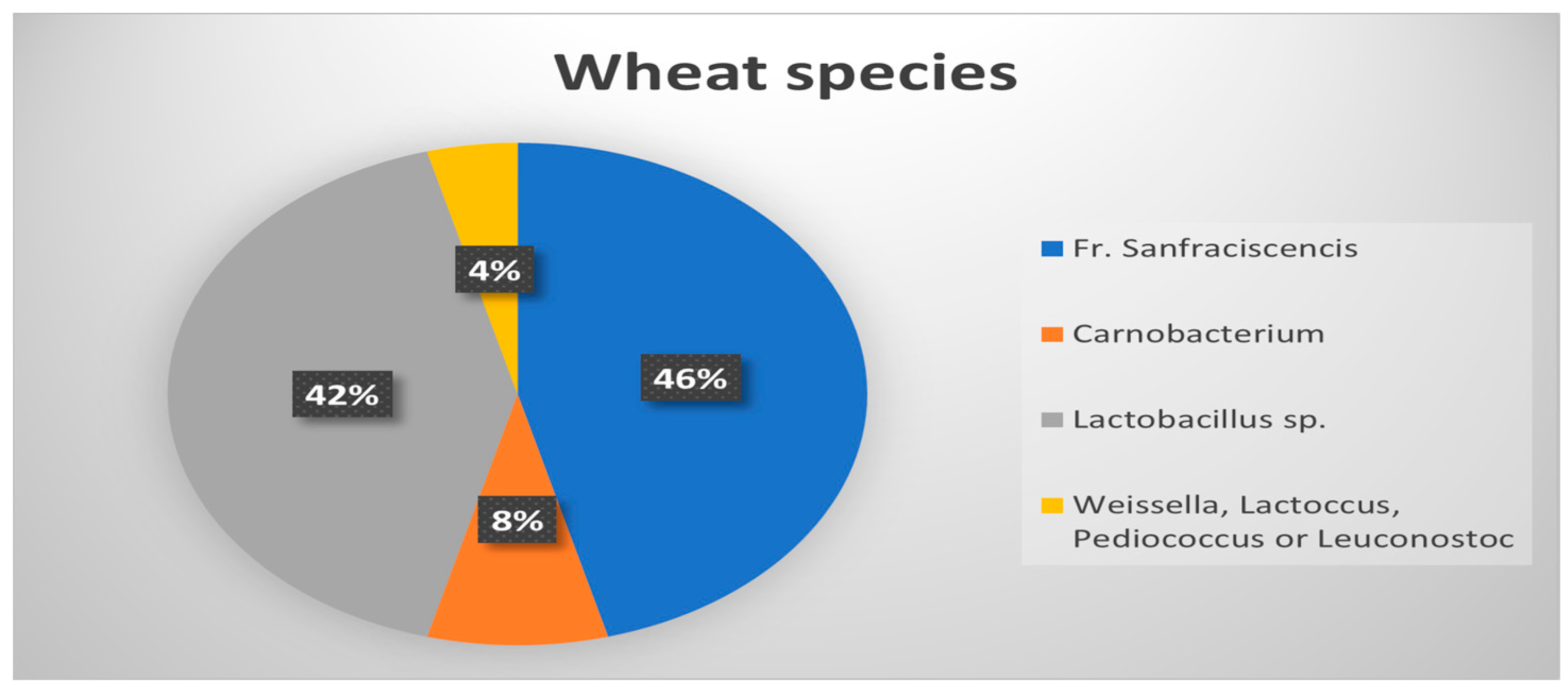 Wheat species

4%

46%

42%

8%

Fr. Sanfraciscencis

Carnobacterium

Lactobacillus sp.

Weissella, Lactoccus, Pediococcus or Leuconostoc